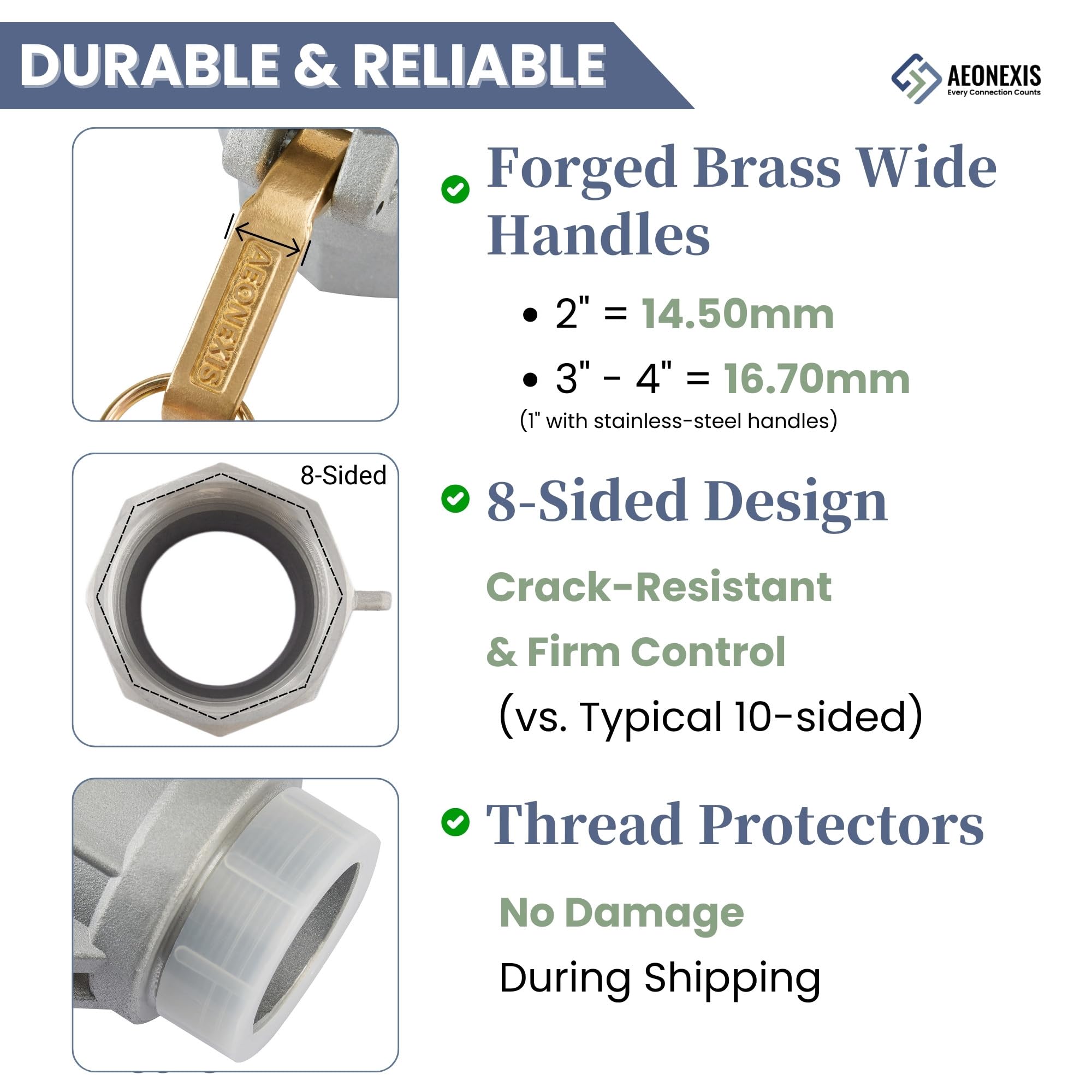 DURABLE & RELIABLE

AEONEXIS
Every Connection Counts

AEONEXIS

Forged Brass Wide Handles

• 2" = 14.50mm
• 3" - 4" = 16.70mm
(1" with stainless-steel handles)

8-Sided

8-Sided Design

Crack-Resistant
& Firm Control
(vs. Typical 10-sided)

Thread Protectors

No Damage
During Shipping